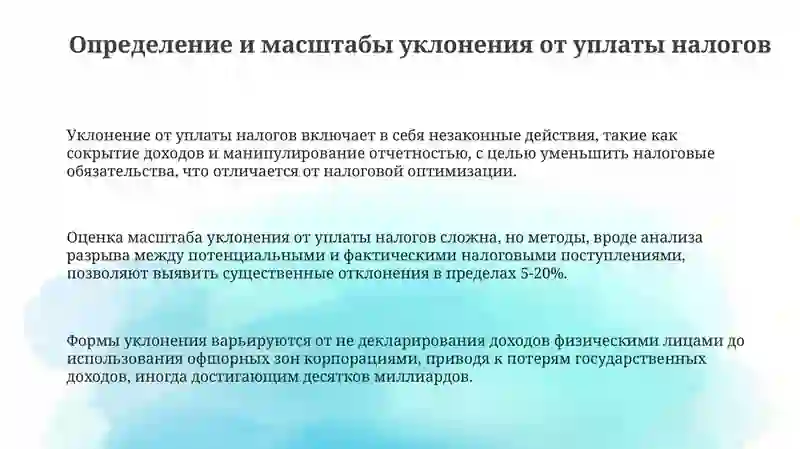 Определение и масштабы уклонения от уплаты налогов

Уклонение от уплаты налогов включает в себя незаконные действия, такие как сокрытие доходов и манипулирование отчетностью, с целью уменьшить налоговые обязательства, что отличается от налоговой оптимизации.

Оценка масштаба уклонения от уплаты налогов сложна, но методы, вроде анализа разрыва между потенциальными и фактическими налоговыми поступлениями, позволяют выявить существенные отклонения в пределах 5-20%.

Формы уклонения варьируются от не декларирования доходов физическими лицами до использования офшорных зон корпорациями, приводя к потерям государственных доходов, иногда достигающим десятков миллиардов.